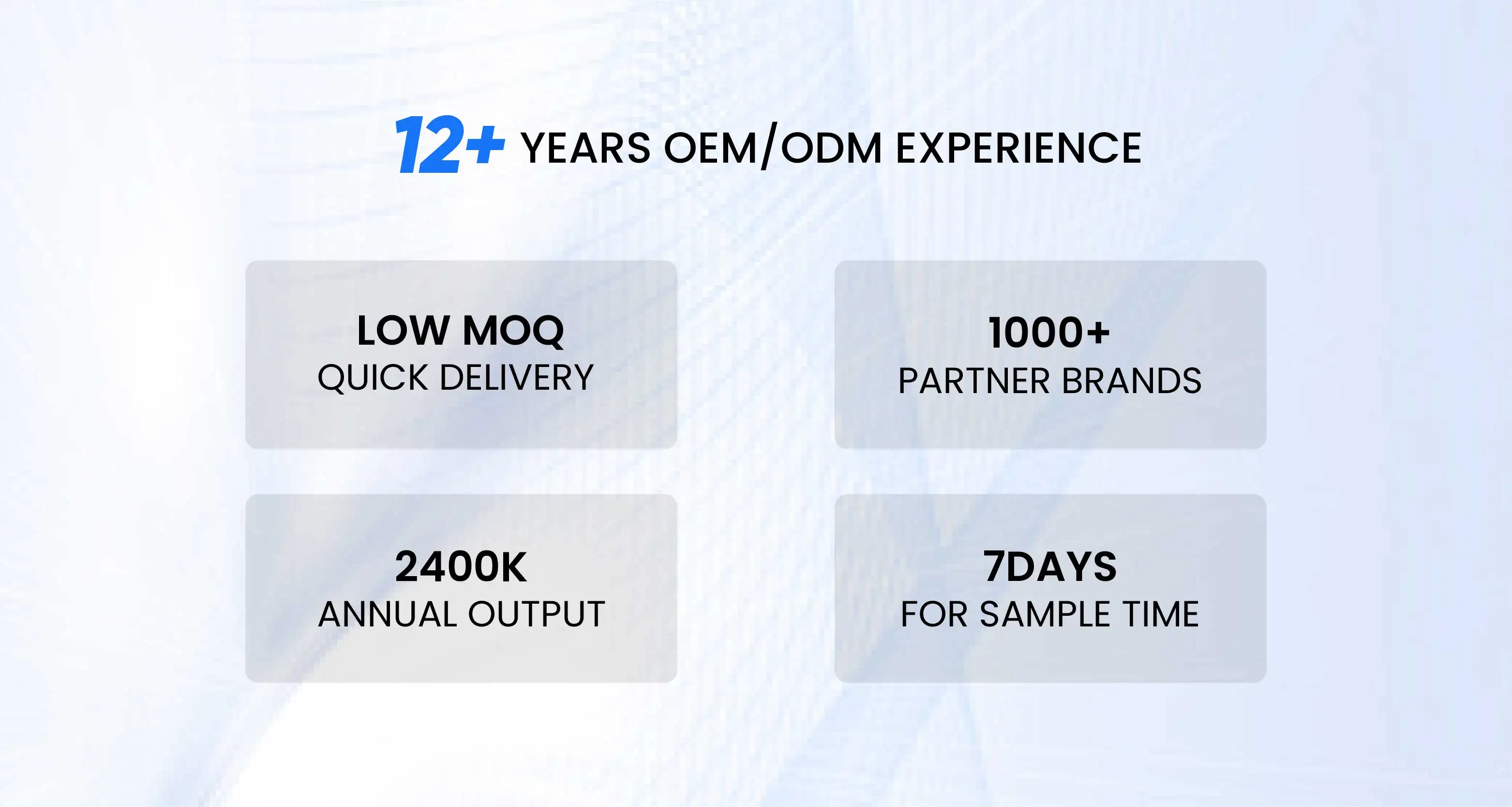 12+ YEARS OEM/ODM EXPERIENCE

LOW MOQ
QUICK DELIVERY

1000+
PARTNER BRANDS

2400K
ANNUAL OUTPUT

7DAYS
FOR SAMPLE TIME